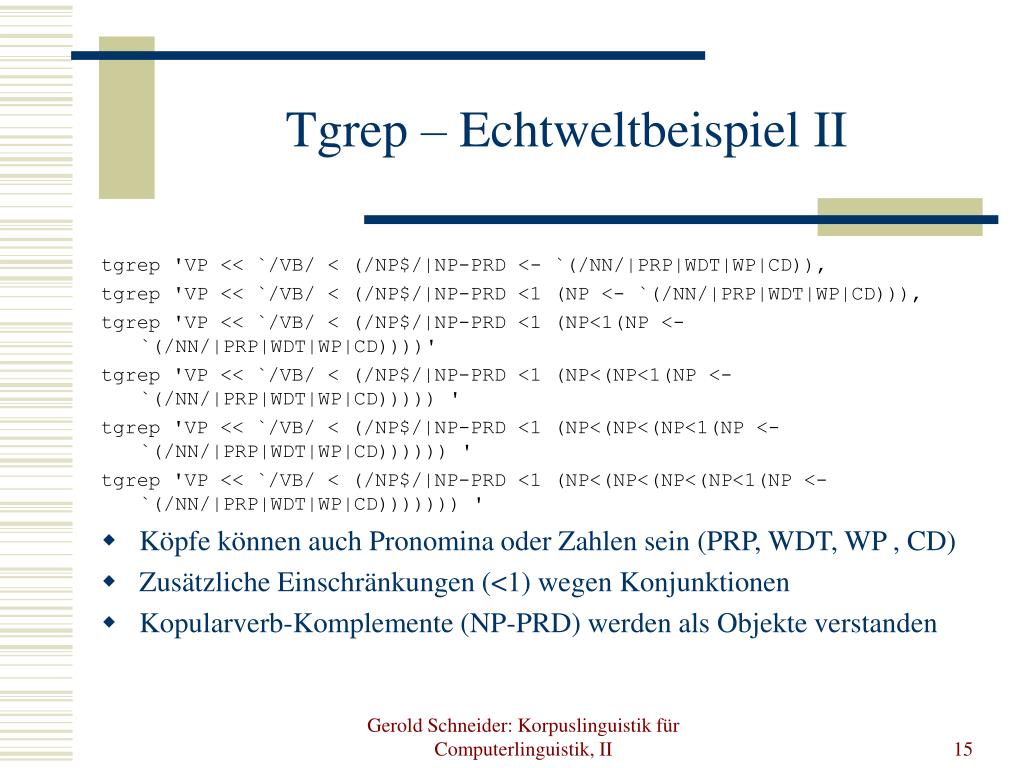 Tgrep – Echtweltbeispiel II

tgrep 'VP << `/VB/ < (/NP$/|NP-PRD <- `(/NN/|PRP|WDT|WP|CD)),
tgrep 'VP << `/VB/ < (/NP$/|NP-PRD <1 (NP <- `(/NN/|PRP|WDT|WP|CD))),
tgrep 'VP << `/VB/ < (/NP$/|NP-PRD <1 (NP<1(NP <- `(/NN/|PRP|WDT|WP|CD))))'
tgrep 'VP << `/VB/ < (/NP$/|NP-PRD <1 (NP<(NP<1(NP <- `(/NN/|PRP|WDT|WP|CD))))) '
tgrep 'VP << `/VB/ < (/NP$/|NP-PRD <1 (NP<(NP<(NP<1(NP <- `(/NN/|PRP|WDT|WP|CD)))))) '
tgrep 'VP << `/VB/ < (/NP$/|NP-PRD <1 (NP<(NP<(NP<(NP<1(NP <- `(/NN/|PRP|WDT|WP|CD))))))) '

Köpfe können auch Pronomina oder Zahlen sein (PRP, WDT, WP , CD)
Zusätzliche Einschränkungen (<1) wegen Konjunktionen
Kopularverb-Komplemente (NP-PRD) werden als Objekte verstanden

Gerold Schneider: Korpuslinguistik für Computerlinguistik, II
15